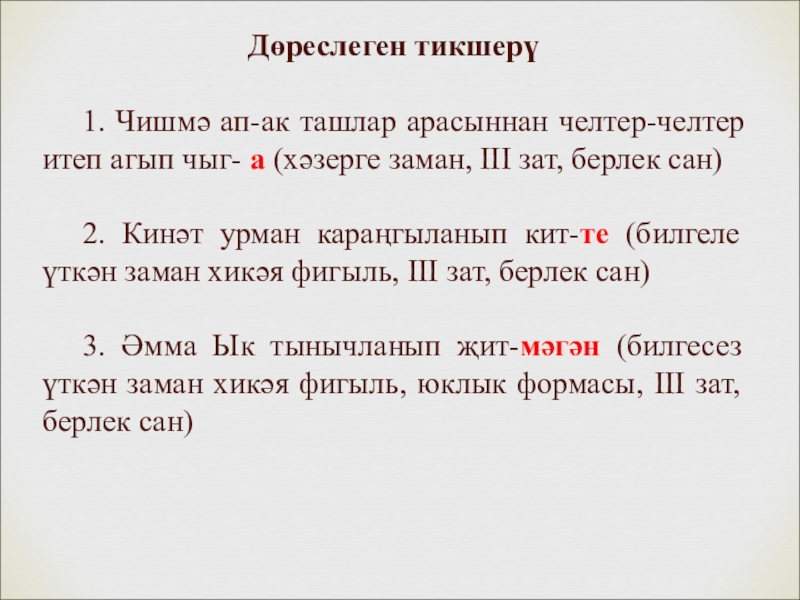 Дөреслеген тикшерү

1. Чишмә ап-ак ташлар арасыннан челтер-челтер итеп агып чыг- а (хәзерге заман, III зат, берлек сан)

2. Кинәт урман караңгыланып кит-те (билгеле үткән заман хикәя фигыль, III зат, берлек сан)

3. Әмма Ык тынычланып җит-мәгән (билгесез үткән заман хикәя фигыль, юклык формасы, III зат, берлек сан)